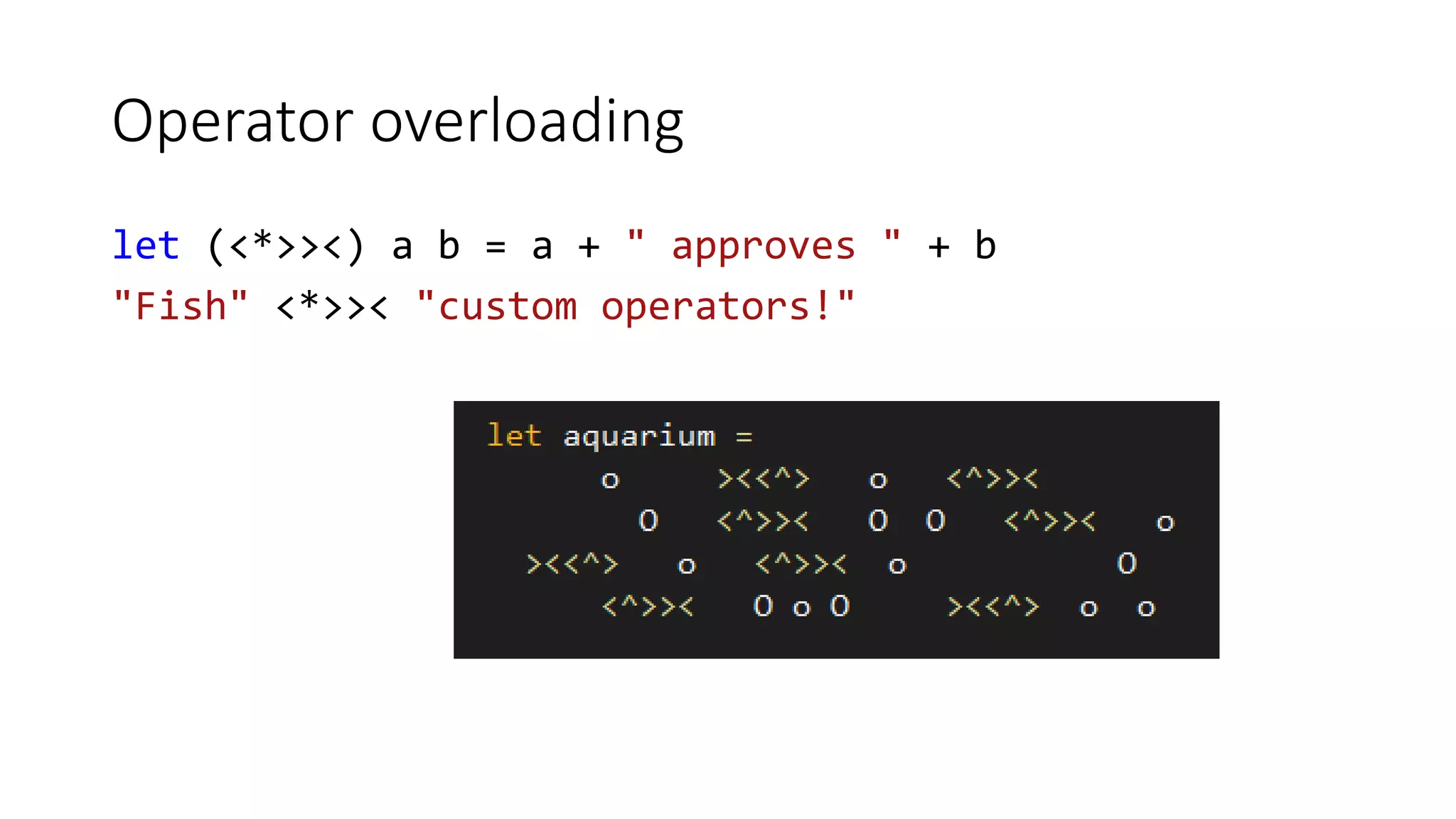 Operator overloading

let (<*>><) a b = a + " approves " + b
"Fish" <*>>< "custom operators!"

let aquarium =
o ><<^> o <^>><
O <^>>< O O <^>>< o
><<^> o <^>>< o O
<^>>< O o O ><<^> o o